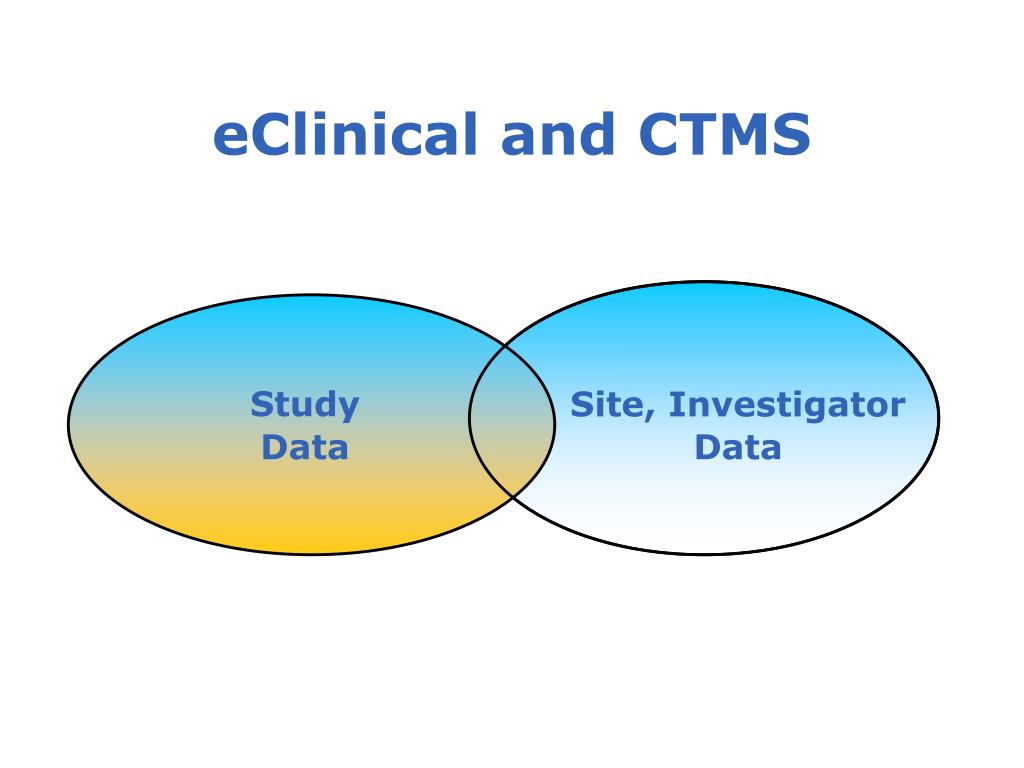 eClinical and CTMS

Study Data

Site, Investigator Data